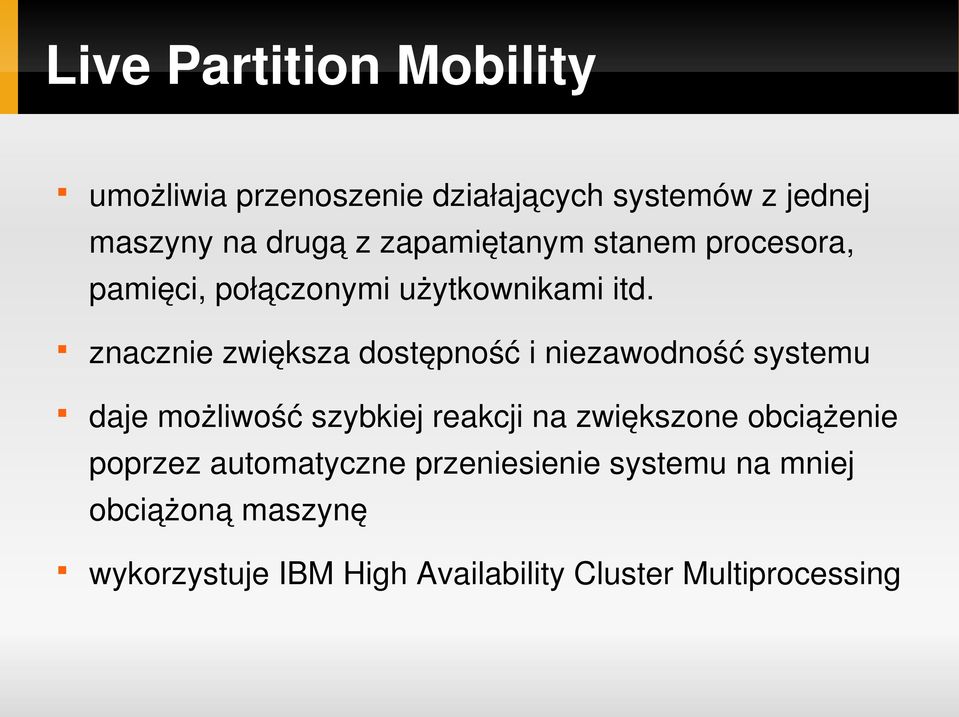 Live Partition Mobility

- umożliwia przenoszenie działających systemów z jednej maszyny na drugą z zapamiętanym stanem procesora, pamięci, połączonymi użytkownikami itd.
- znacznie zwiększa dostępność i niezawodność systemu
- daje możliwość szybkiej reakcji na zwiększone obciążenie poprzez automatyczne przeniesienie systemu na mniej obciążoną maszynę
- wykorzystuje IBM High Availability Cluster Multiprocessing